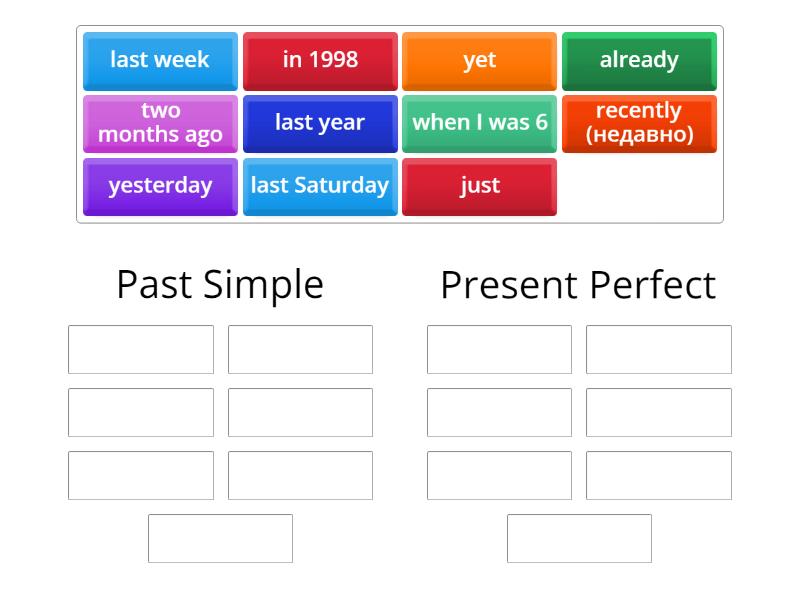 last week
in 1998
yet
already
two months ago
last year
when I was 6
recently (недавно)
yesterday
last Saturday
just

Past Simple

Present Perfect